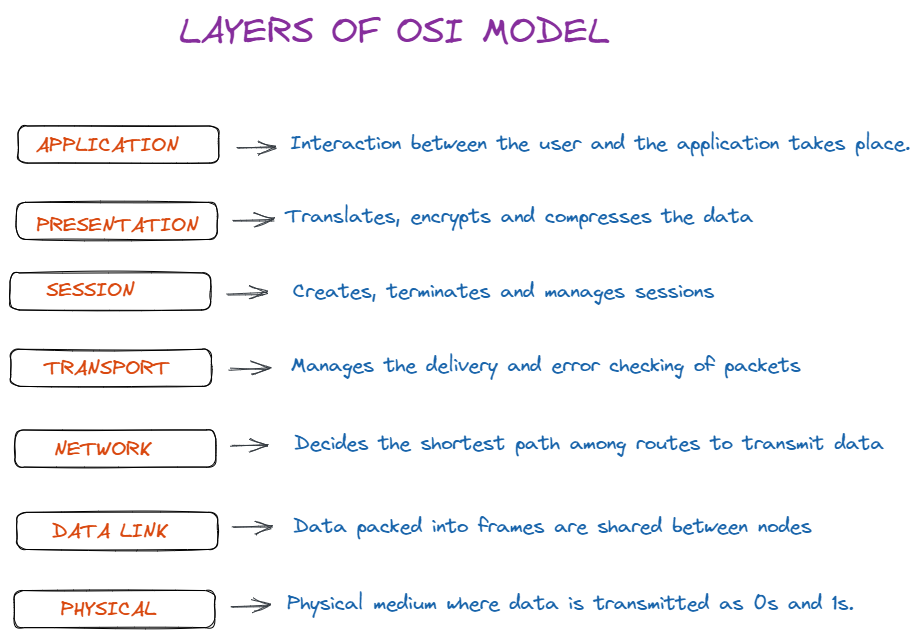 LAYERS OF OSI MODEL

APPLICATION → Interaction between the user and the application takes place.

PRESENTATION → Translates, encrypts and compresses the data

SESSION → Creates, terminates and manages sessions

TRANSPORT → Manages the delivery and error checking of packets

NETWORK → Decides the shortest path among routes to transmit data

DATA LINK → Data packed into frames are shared between nodes

PHYSICAL → Physical medium where data is transmitted as 0s and 1s.